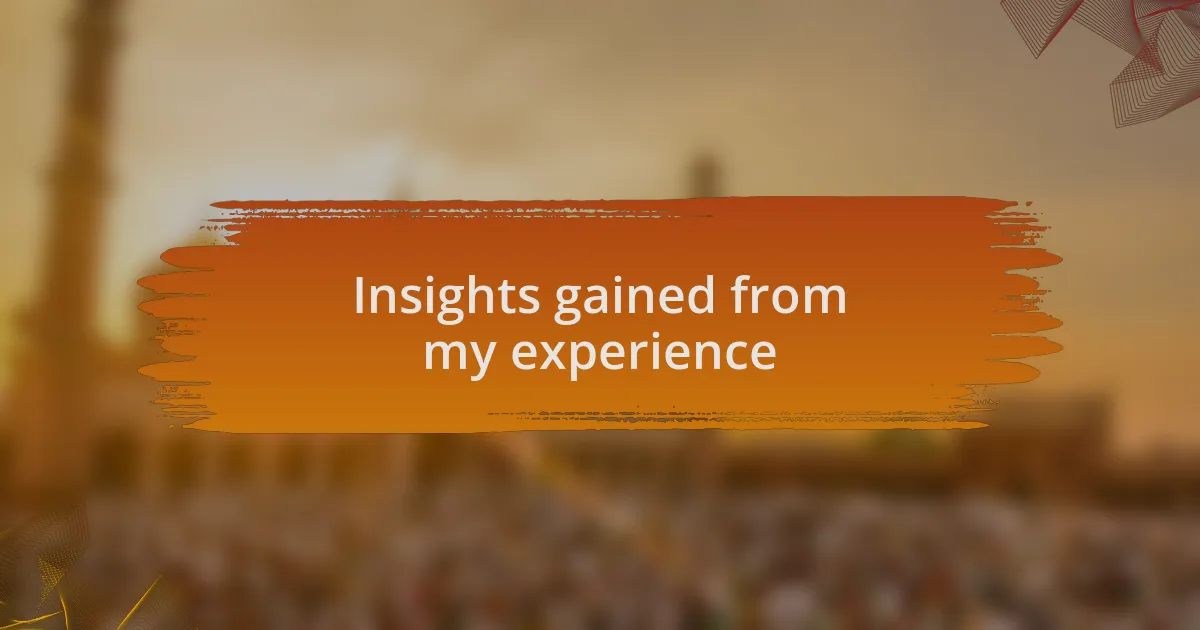 Insights gained from my experience